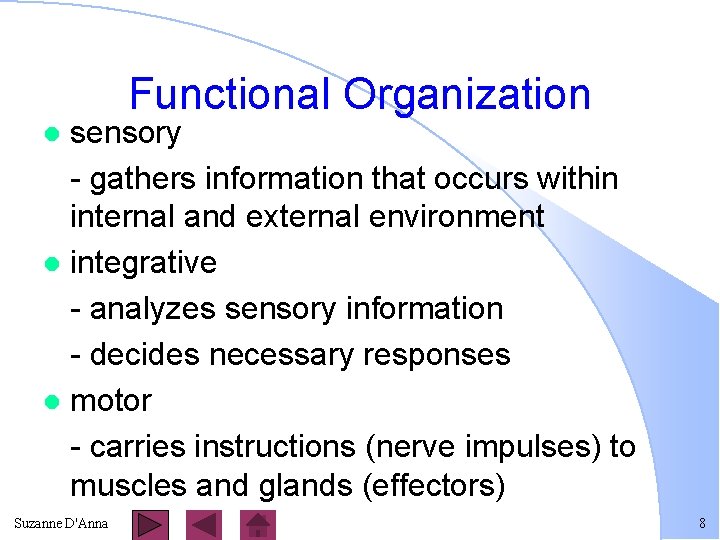 Functional Organization

- sensory

- gathers information that occurs within internal and external environment

- integrative

- analyzes sensory information

- decides necessary responses

- motor

- carries instructions (nerve impulses) to muscles and glands (effectors)

Suzanne D'Anna

8